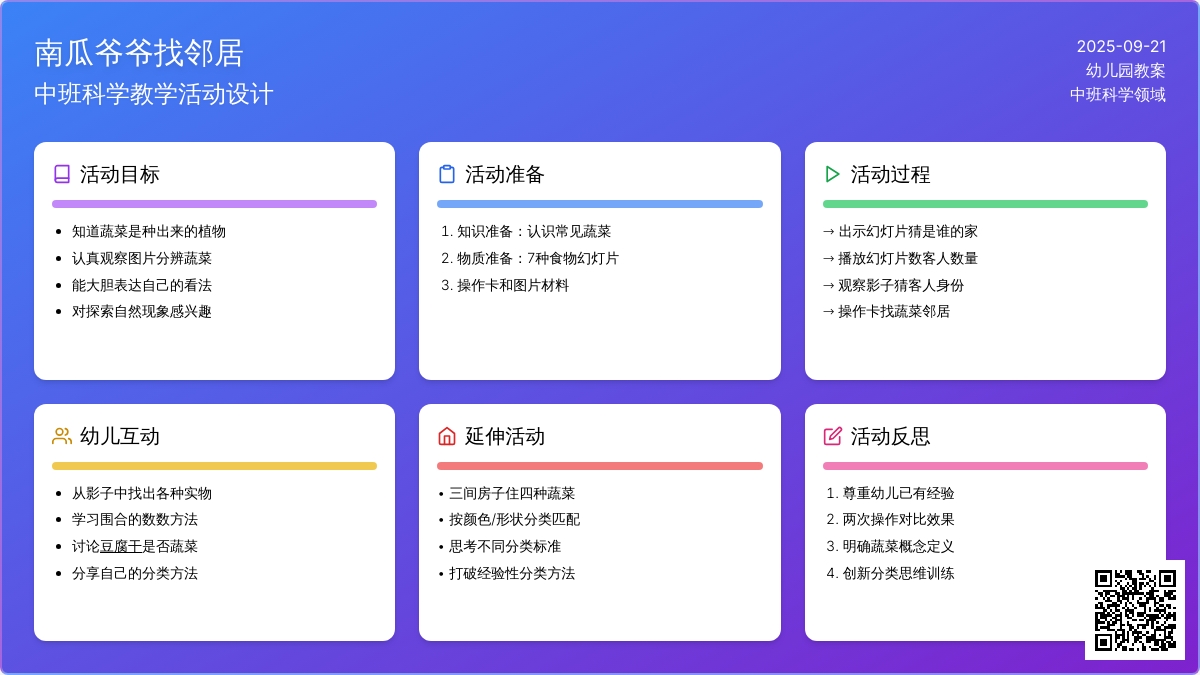 南瓜爷爷找邻居
中班科学教学活动设计

2025-09-21
幼儿园教案
中班科学领域

活动目标

- 知道蔬菜是种出来的植物
- 认真观察图片分辨蔬菜
- 能大胆表达自己的看法
- 对探索自然现象感兴趣

活动准备

1. 知识准备：认识常见蔬菜
2. 物质准备：7种食物幻灯片
3. 操作卡和图片材料

活动过程

→ 出示幻灯片猜是谁的家
→ 播放幻灯片数客人数量
→ 观察影子猜客人身份
→ 操作卡找蔬菜邻居

幼儿互动

- 从影子中找出各种实物
- 学习围合的数数方法
- 讨论豆腐干是否蔬菜
- 分享自己的分类方法

延伸活动

• 三间房子住四种蔬菜
• 按颜色/形状分类匹配
• 思考不同分类标准
• 打破经验性分类方法

活动反思

1. 尊重幼儿已有经验
2. 两次操作对比效果
3. 明确蔬菜概念定义
4. 创新分类思维训练